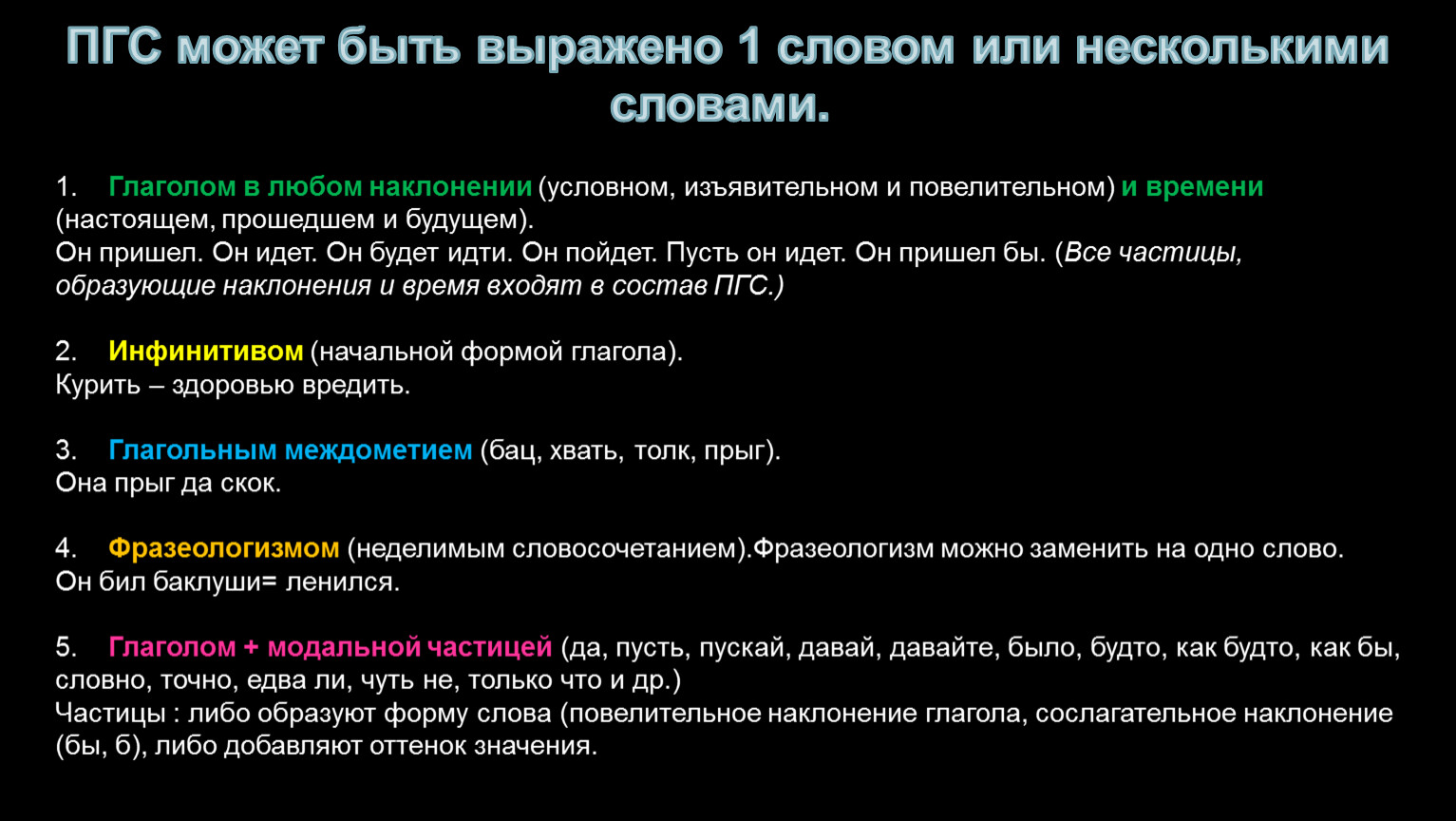 ПГС может быть выражено 1 словом или несколькими словами.

1. Глаголом в любом наклонении (условном, изъявительном и повелительном) и времени (настоящем, прошедшем и будущем).
Он пришел. Он идет. Он будет идти. Он пойдет. Пусть он идет. Он пришел бы. (Все частицы, образующие наклонения и время входят в состав ПГС.)

2. Инфинитивом (начальной формой глагола).
Курить – здоровью вредить.

3. Глагольным междометием (бац, хвать, толк, прыг).
Она прыг да скок.

4. Фразеологизмом (неделимым словосочетанием).Фразеологизм можно заменить на одно слово.
Он бил баклуши= ленился.

5. Глаголом + модальной частицей (да, пусть, пускай, давай, давайте, было, будто, как будто, как бы, словно, точно, едва ли, чуть не, только что и др.)
Частицы : либо образуют форму слова (повелительное наклонение глагола, сослагательное наклонение (бы, б), либо добавляют оттенок значения.